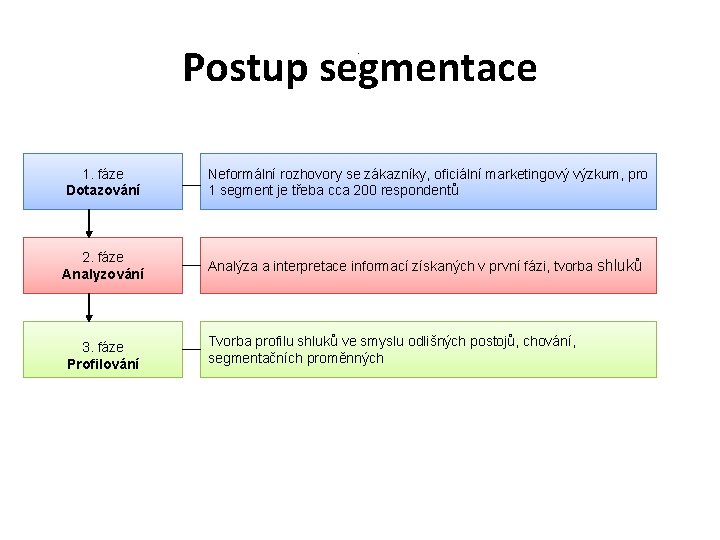 Postup segmentace

1. fáze
Dotazování

Neformální rozhovory se zákazníky, oficiální marketingový výzkum, pro 1 segment je třeba cca 200 respondentů

2. fáze
Analyzování

Analýza a interpretace informací získaných v první fázi, tvorba shluků

3. fáze
Profilování

Tvorba profilu shluků ve smyslu odlišných postojů, chování, segmentačních proměnných